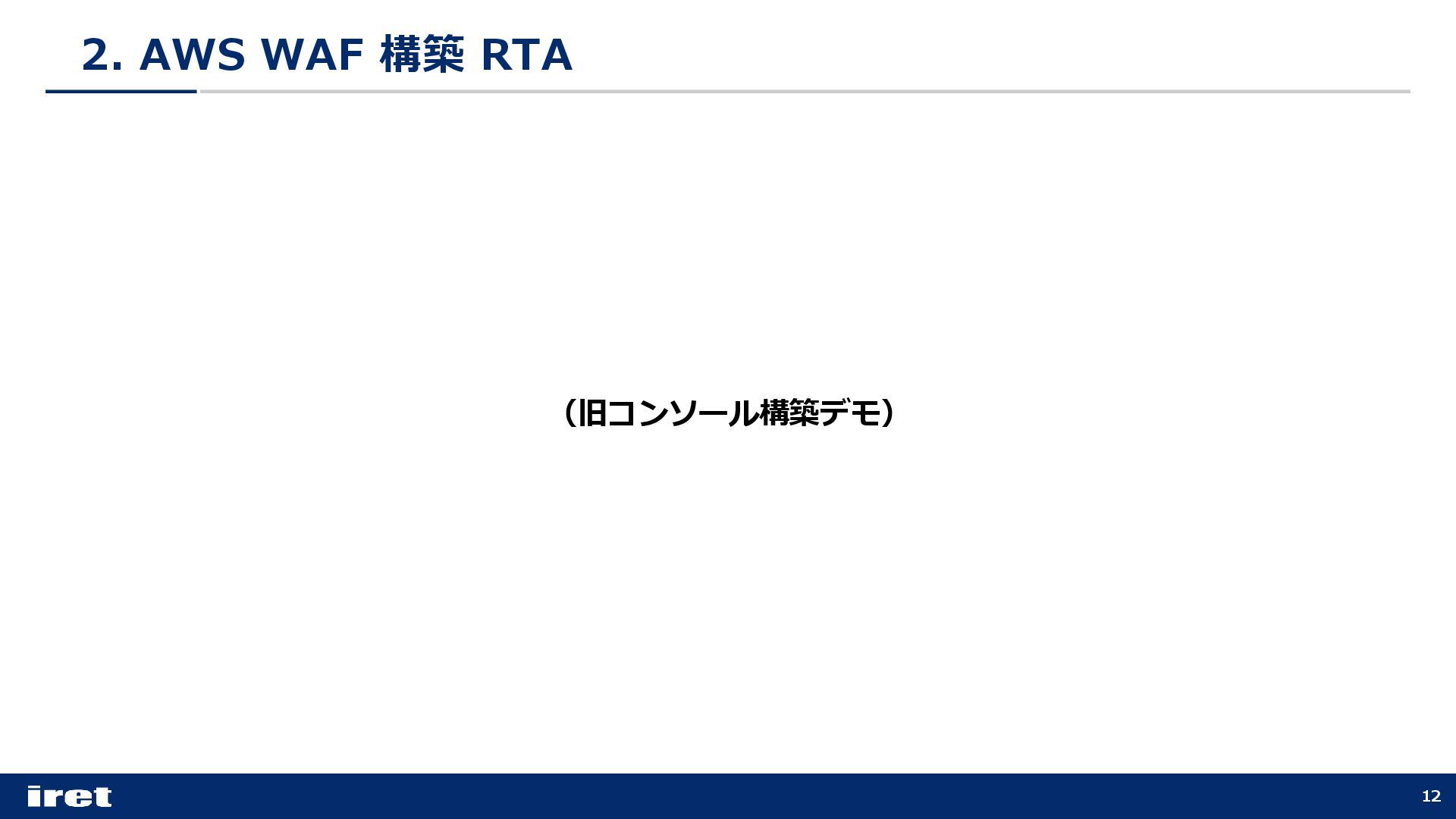 2. AWS WAF 構築 RTA

（旧コンソール構築デモ）

iret

12